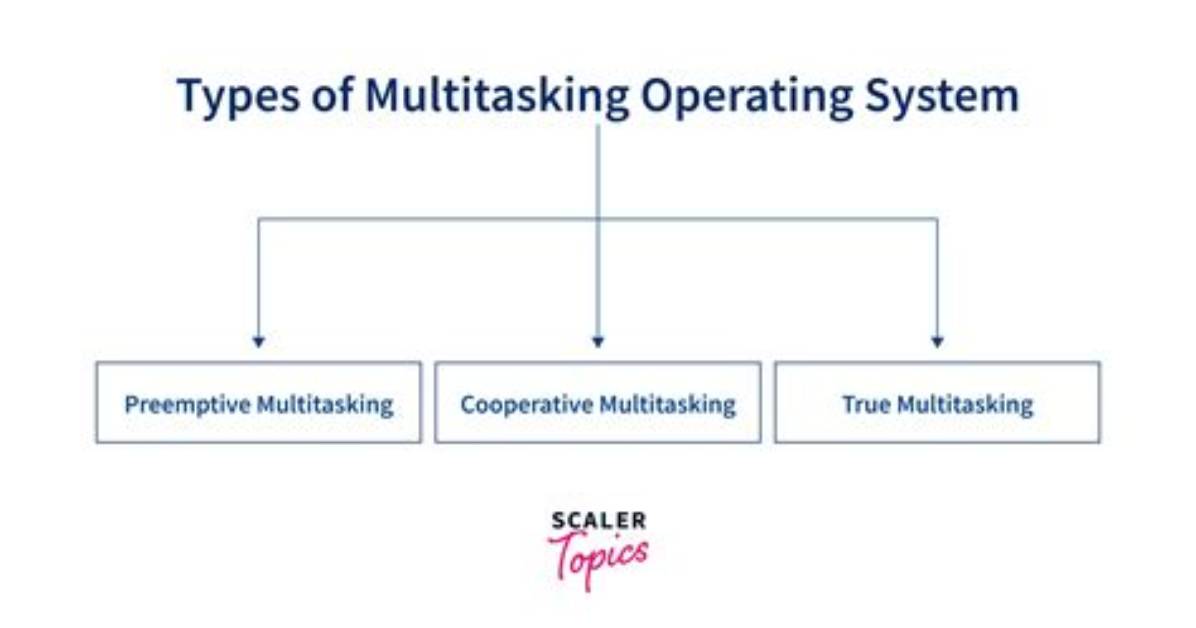 Types of Multitasking Operating System

Preemptive Multitasking

Cooperative Multitasking

True Multitasking

SCALER
Topics